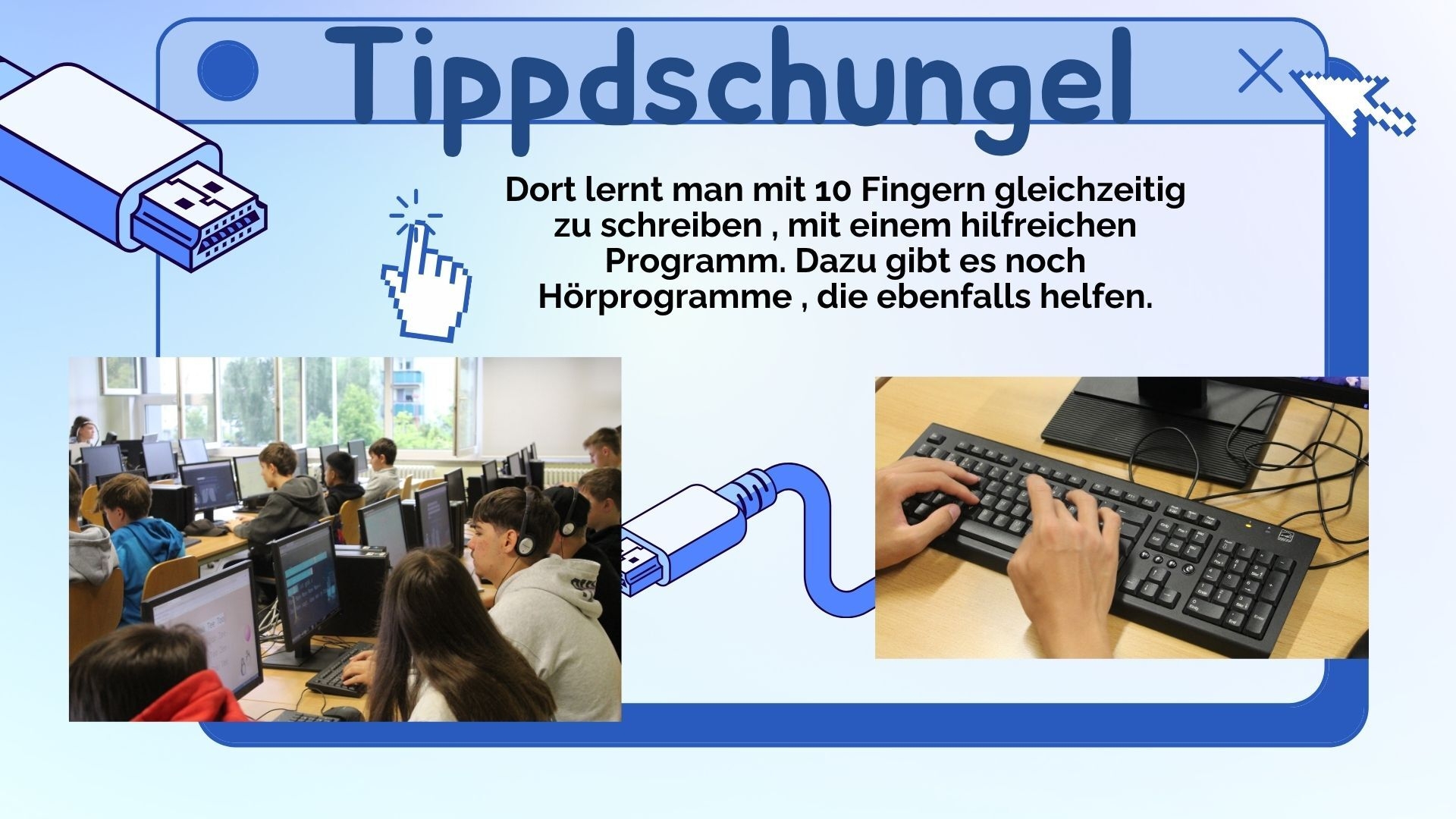 Tippdschungel

Dort lernt man mit 10 Fingern gleichzeitig zu schreiben , mit einem hilfreichen Programm. Dazu gibt es noch Hörprogramme , die ebenfalls helfen.